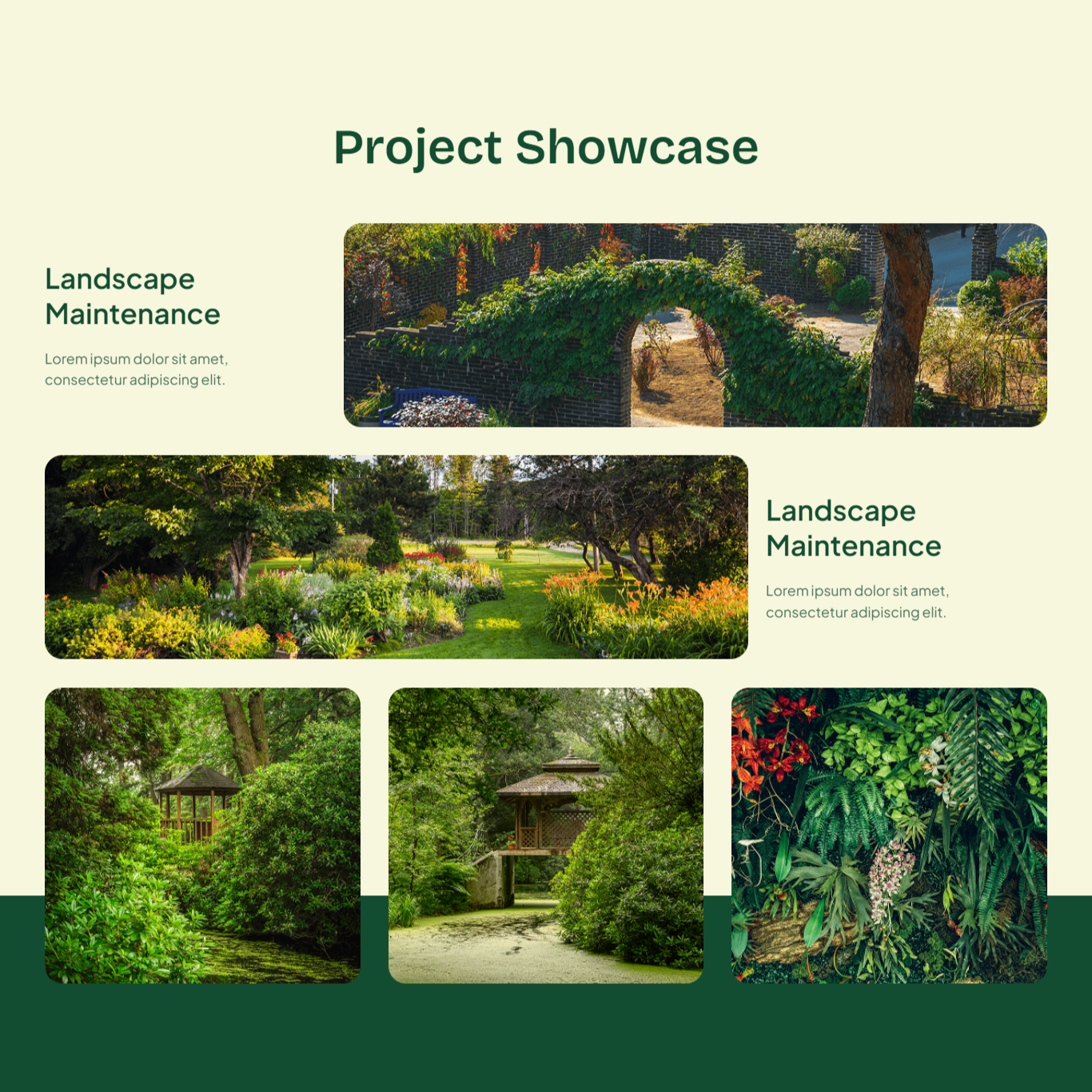 Project Showcase

Landscape Maintenance

Lorem ipsum dolor sit amet, consectetur adipiscing elit.

Landscape Maintenance

Lorem ipsum dolor sit amet, consectetur adipiscing elit.